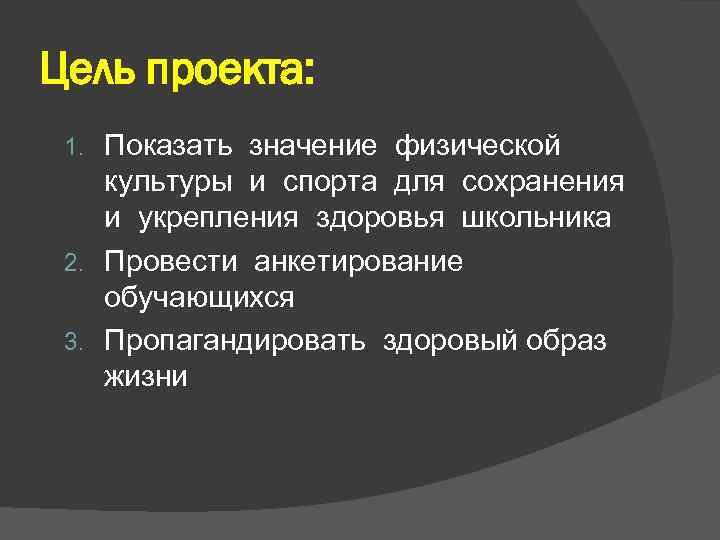 Цель проекта:

1. Показать значение физической культуры и спорта для сохранения и укрепления здоровья школьника
2. Провести анкетирование обучающихся
3. Пропагандировать здоровый образ жизни